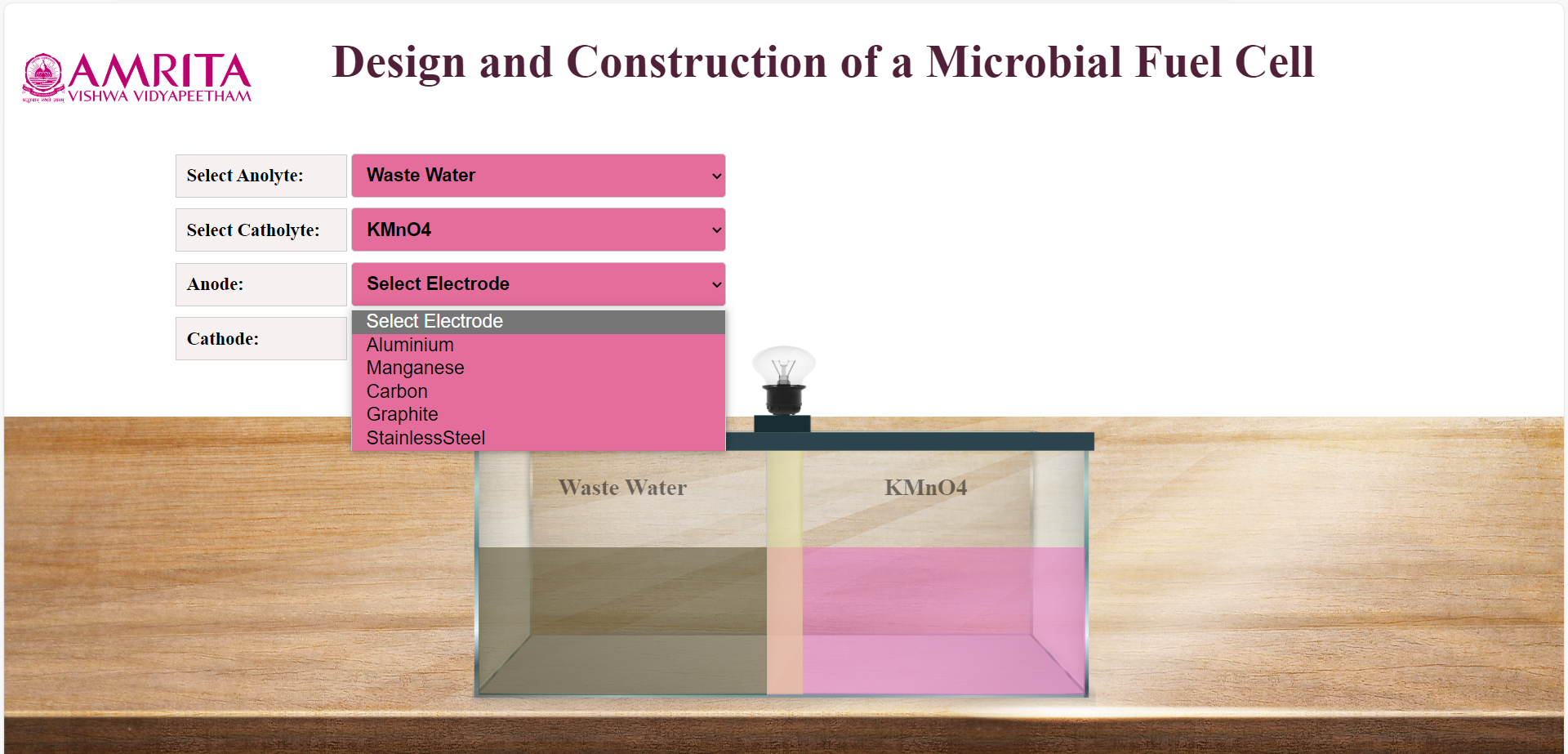 AMRITA
VISHWA VIDYAPEETHAM

Design and Construction of a Microbial Fuel Cell

Select Anolyte: Waste Water

Select Catholyte: KMnO4

Anode: Select Electrode

Cathode:

Select Electrode
Aluminium
Manganese
Carbon
Graphite
StainlessSteel

Waste Water

KMnO4